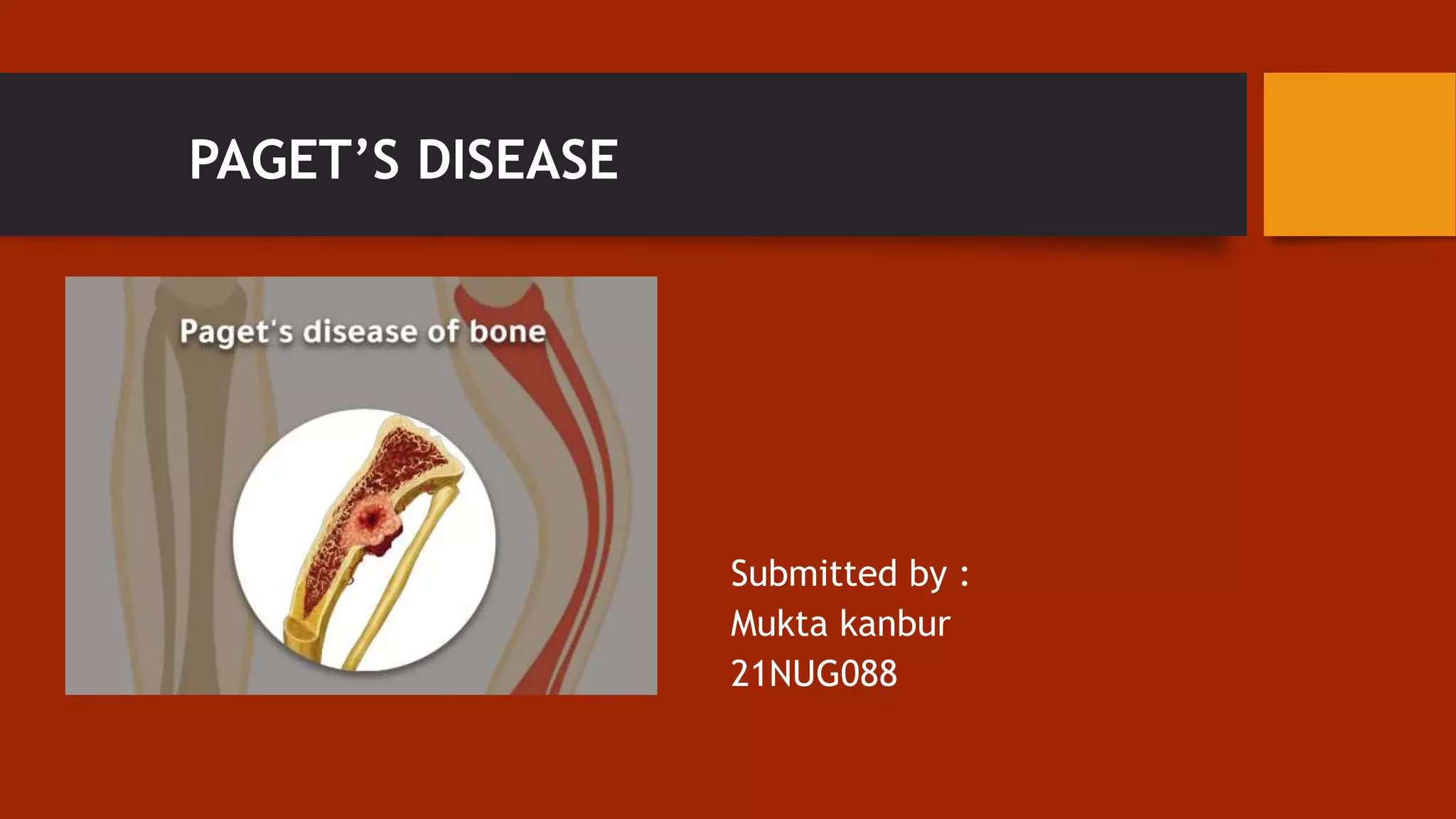 PAGET’S DISEASE

Paget's disease of bone

Submitted by :
Mukta kanbur
21NUG088